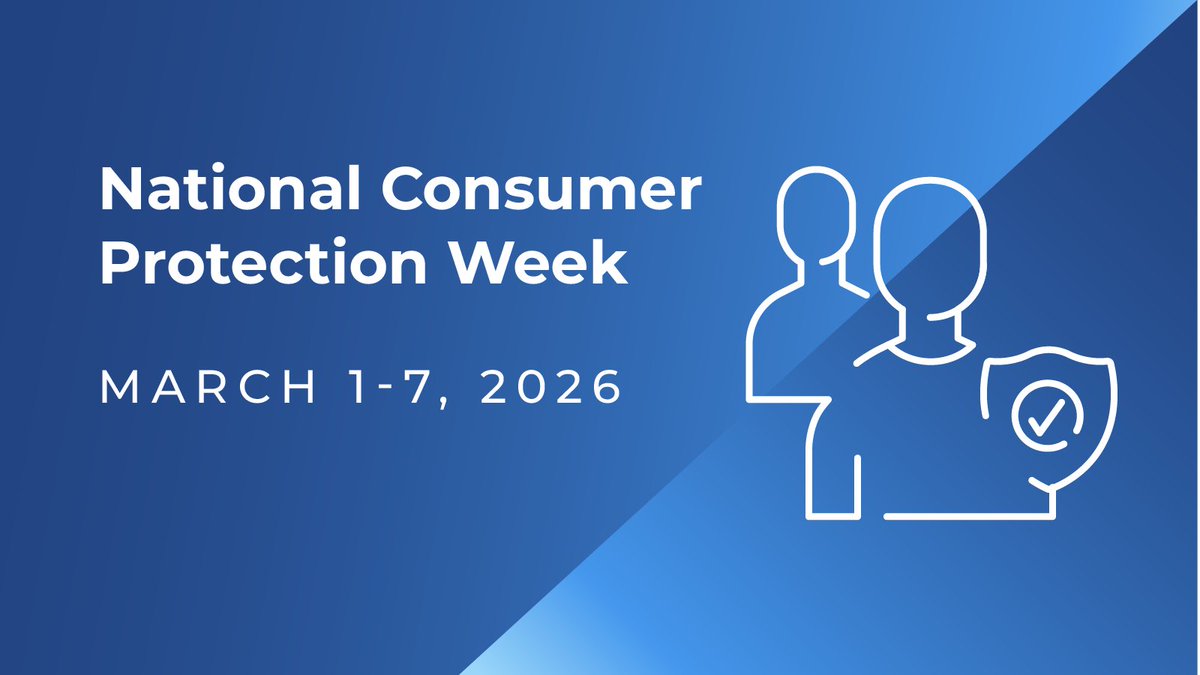 National Consumer Protection Week

MARCH 1-7, 2026